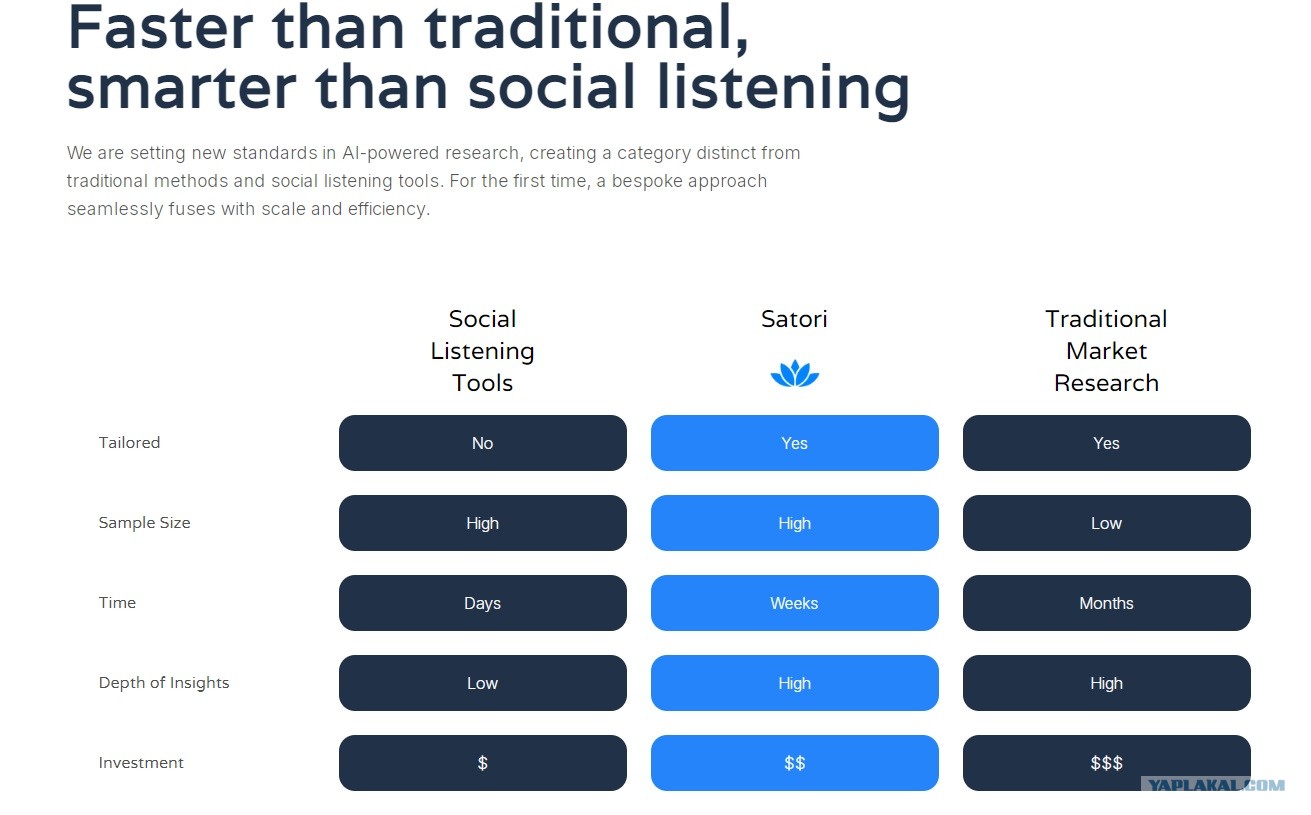 Faster than traditional, smarter than social listening

We are setting new standards in AI-powered research, creating a category distinct from traditional methods and social listening tools. For the first time, a bespoke approach seamlessly fuses with scale and efficiency.

| | Social Listening Tools | Satori | Traditional Market Research |
|---|---|---|---|
| Tailored | No | Yes | Yes |
| Sample Size | High | High | Low |
| Time | Days | Weeks | Months |
| Depth of Insights | Low | High | High |
| Investment | \$ | \$\$ | \$\$\$ |

YAPLAKAL.COM